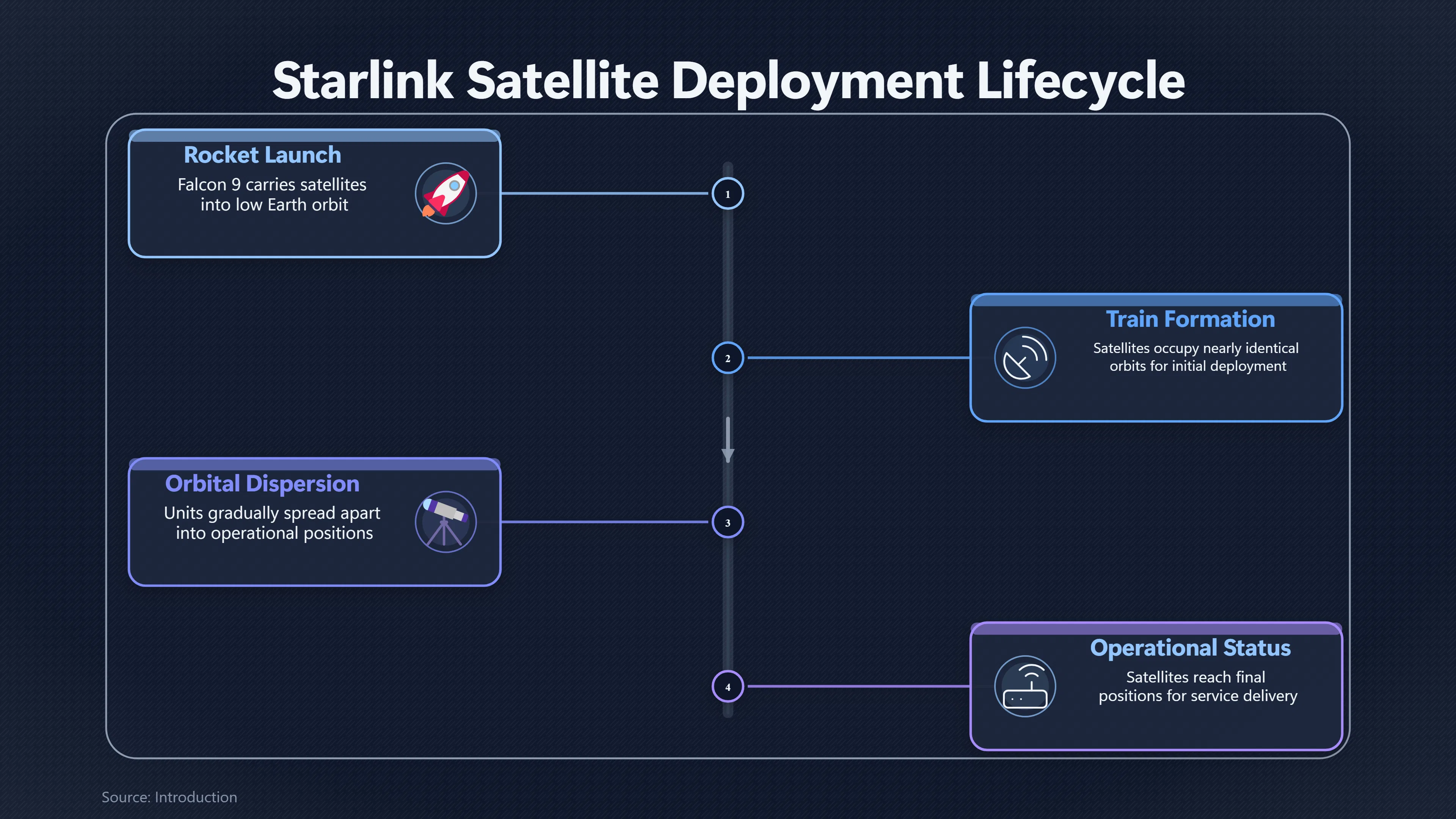 Starlink Satellite Deployment Lifecycle

Rocket Launch
Falcon 9 carries satellites into low Earth orbit

1

Train Formation
Satellites occupy nearly identical orbits for initial deployment

2

Orbital Dispersion
Units gradually spread apart into operational positions

3

Operational Status
Satellites reach final positions for service delivery

4

Source: Introduction